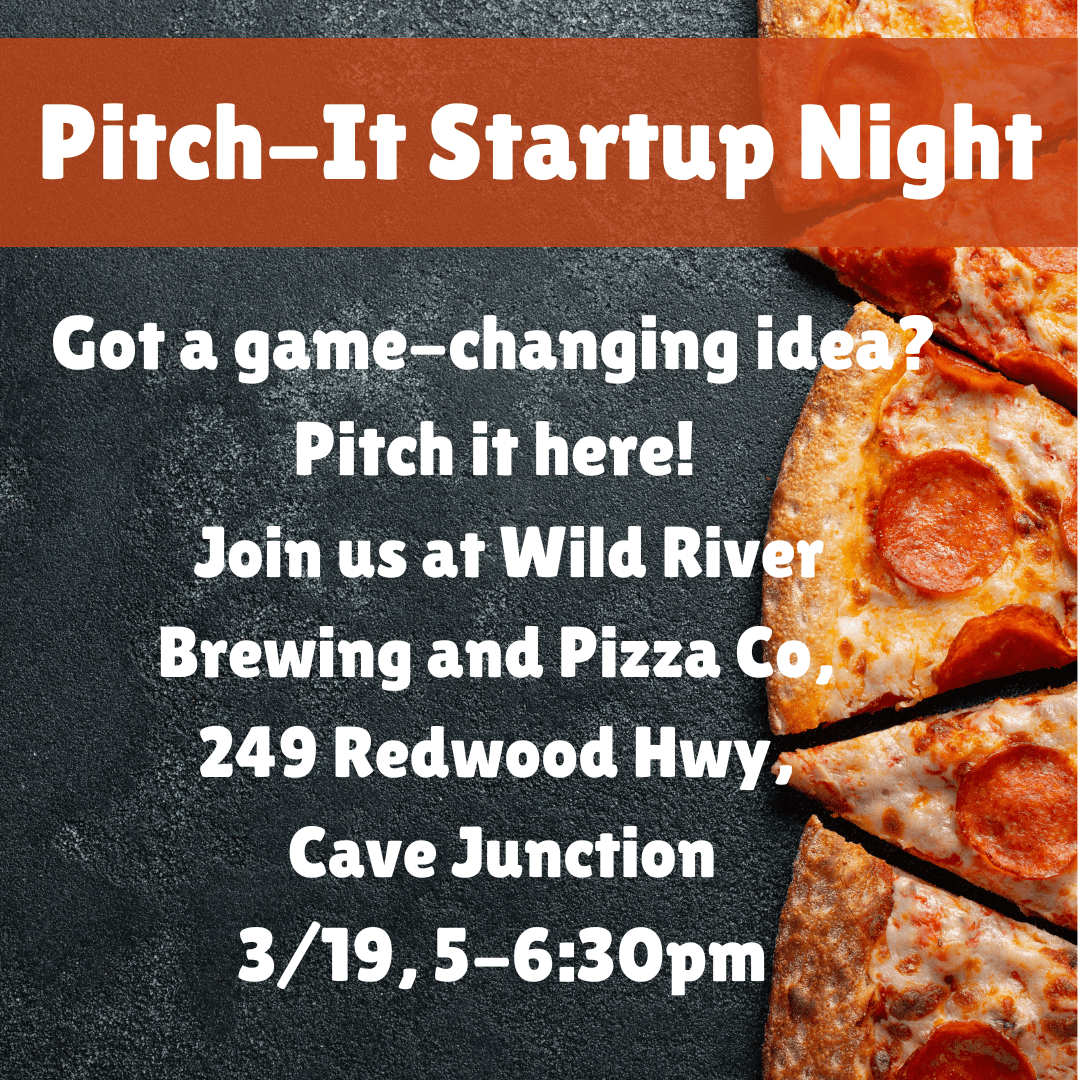 Pitch-It Startup Night

Got a game-changing idea?
Pitch it here!
Join us at Wild River
Brewing and Pizza Co,
249 Redwood Hwy,
Cave Junction
3/19, 5-6:30pm